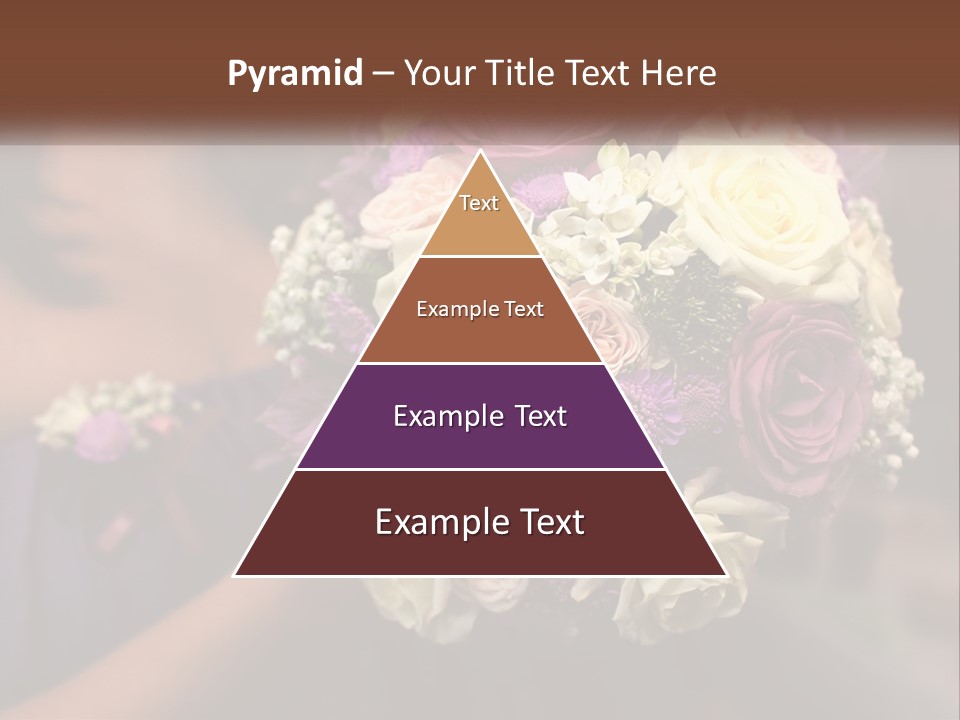 Pyramid – Your Title Text Here

Text

Example Text

Example Text

Example Text